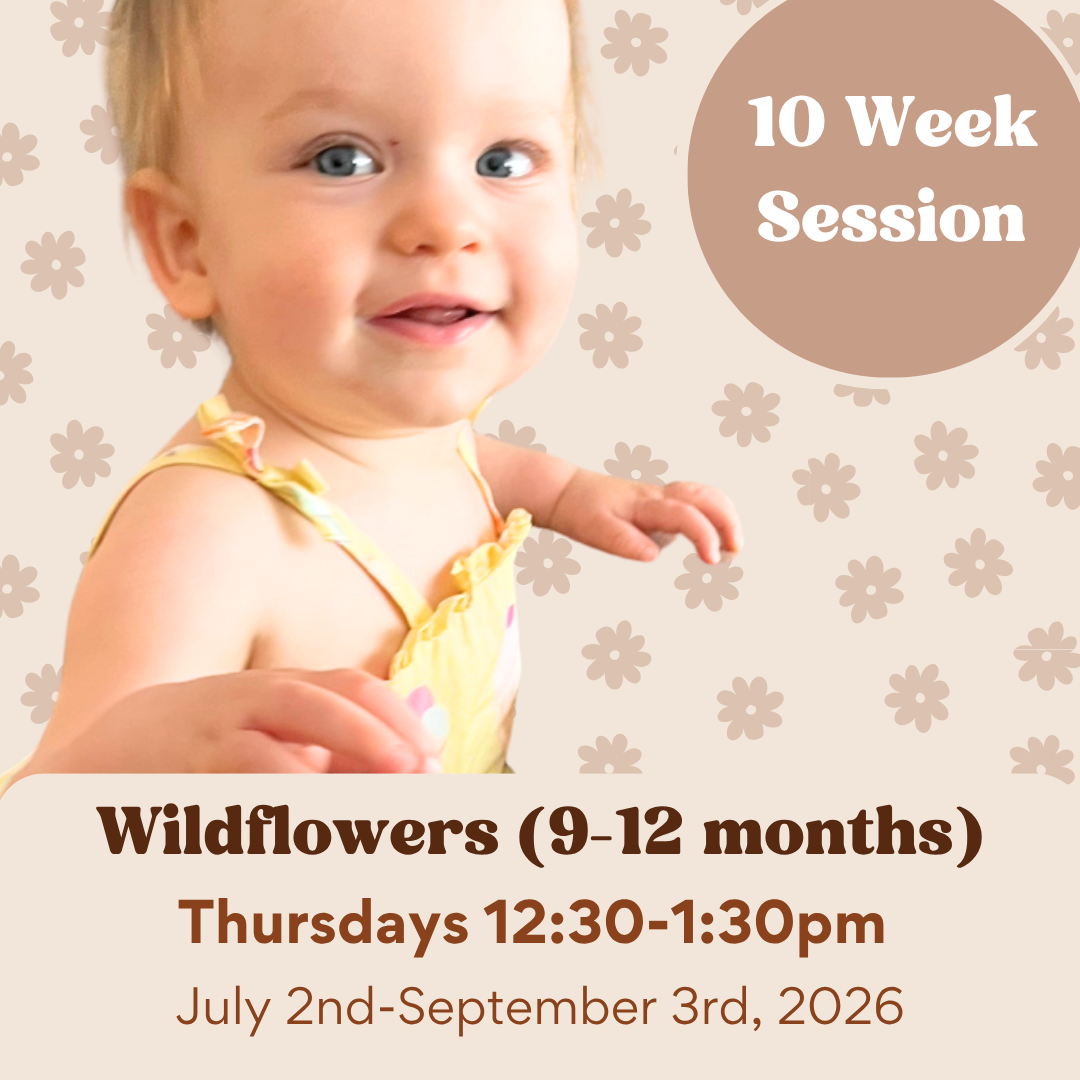 10 Week Session

Wildflowers (9-12 months)

Thursdays 12:30-1:30pm

July 2nd-September 3rd, 2026